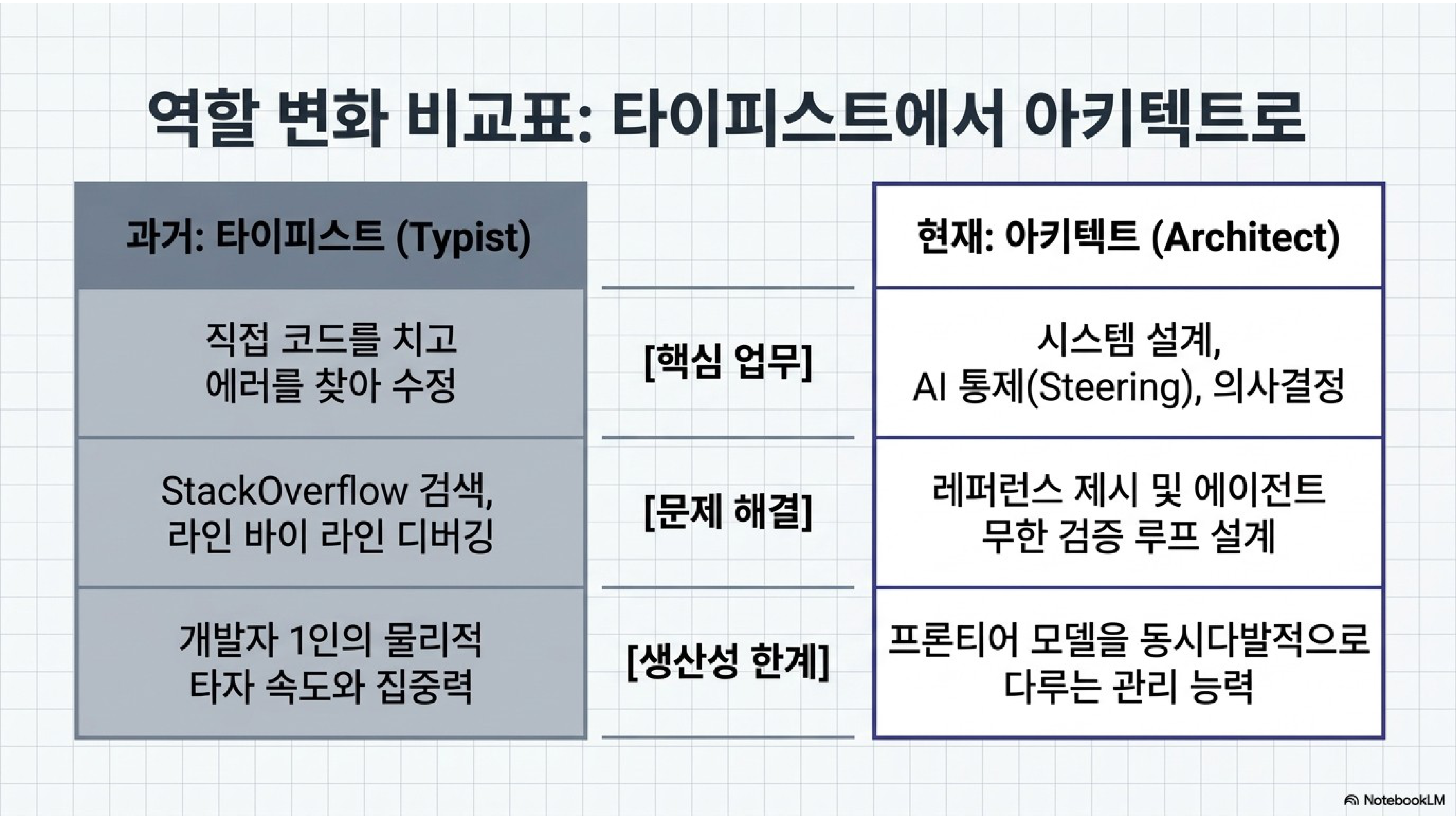 역할 변화 비교표: 타이피스트에서 아키텍트로

| 과거: 타이피스트 (Typist) | | 현재: 아키텍트 (Architect) |
|---|---|---|
| 직접 코드를 치고 에러를 찾아 수정 | [핵심 업무] | 시스템 설계, AI 통제(Steering), 의사결정 |
| StackOverflow 검색, 라인 바이 라인 디버깅 | [문제 해결] | 레퍼런스 제시 및 에이전트 무한 검증 루프 설계 |
| 개발자 1인의 물리적 타자 속도와 집중력 | [생산성 한계] | 프론티어 모델을 동시다발적으로 다루는 관리 능력 |

NotebookLM